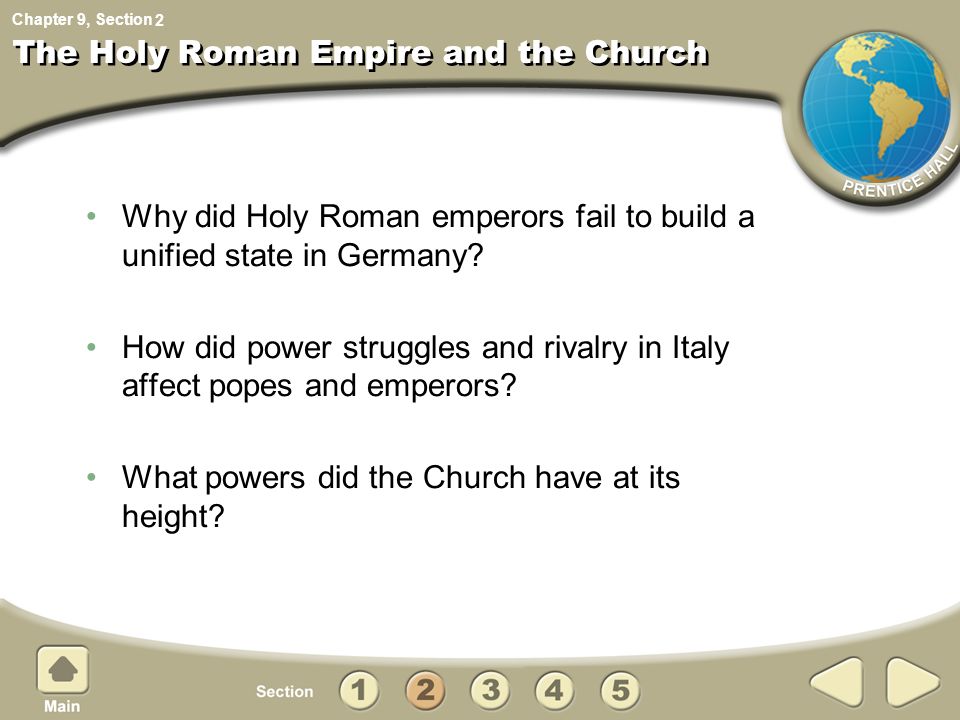 Chapter 9, Section 2

The Holy Roman Empire and the Church

PRENTICE HALL

• Why did Holy Roman emperors fail to build a unified state in Germany?

• How did power struggles and rivalry in Italy affect popes and emperors?

• What powers did the Church have at its height?

Main

Section 1 2 3 4 5